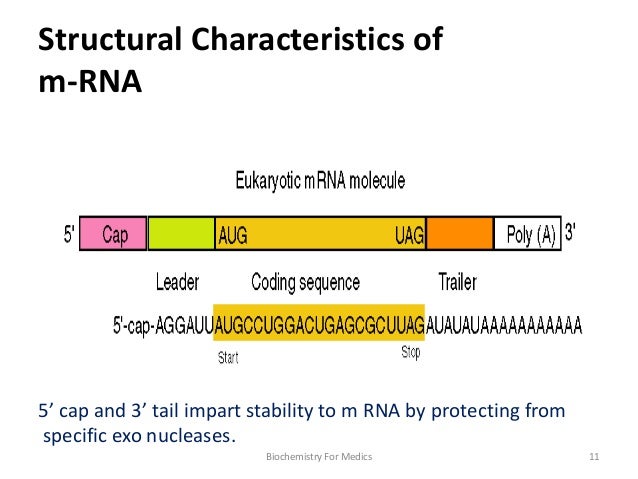 Structural Characteristics of m-RNA

Eukaryotic mRNA molecule

5' Cap AUG UAG Poly (A) 3'

Leader Coding sequence Trailer

5'-cap-AGGAUUAUGCCUGGACUGAGCGCUUAGAUAUAUAAAAAAAAAAA

Start Stop

5’ cap and 3’ tail impart stability to m RNA by protecting from specific exo nucleases.

Biochemistry For Medics 11